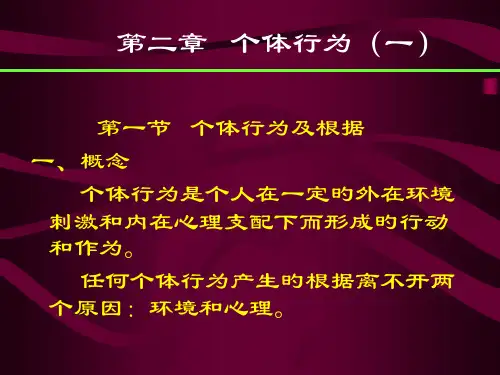 第二章 个体行为（一）

第一节 个体行为及根据

一、概念

个体行为是个人在一定的外在环境刺激和内在心理支配下而形成的行动和作为。

任何个体行为产生的根据离不开两个原因：环境和心理。